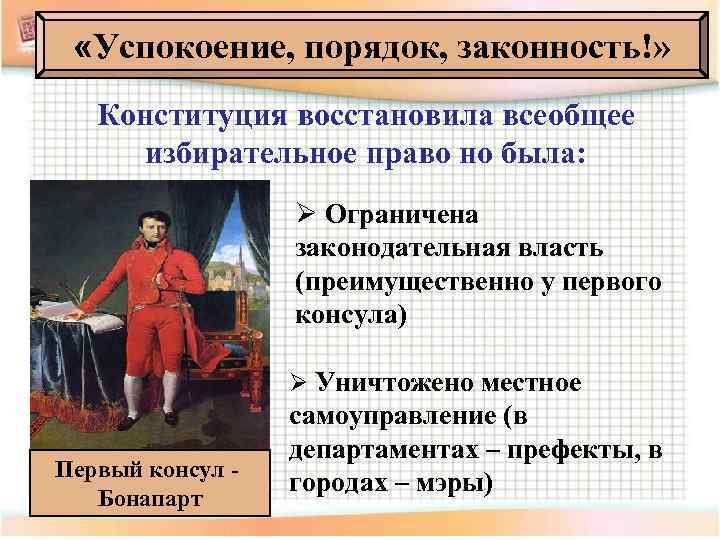 «Успокоение, порядок, законность!»

Конституция восстановила всеобщее избирательное право но была:

➢ Ограничена законодательная власть (преимущественно у первого консула)

➢ Уничтожено местное самоуправление (в департаментах – префекты, в городах – мэры)

Первый консул - Бонапарт